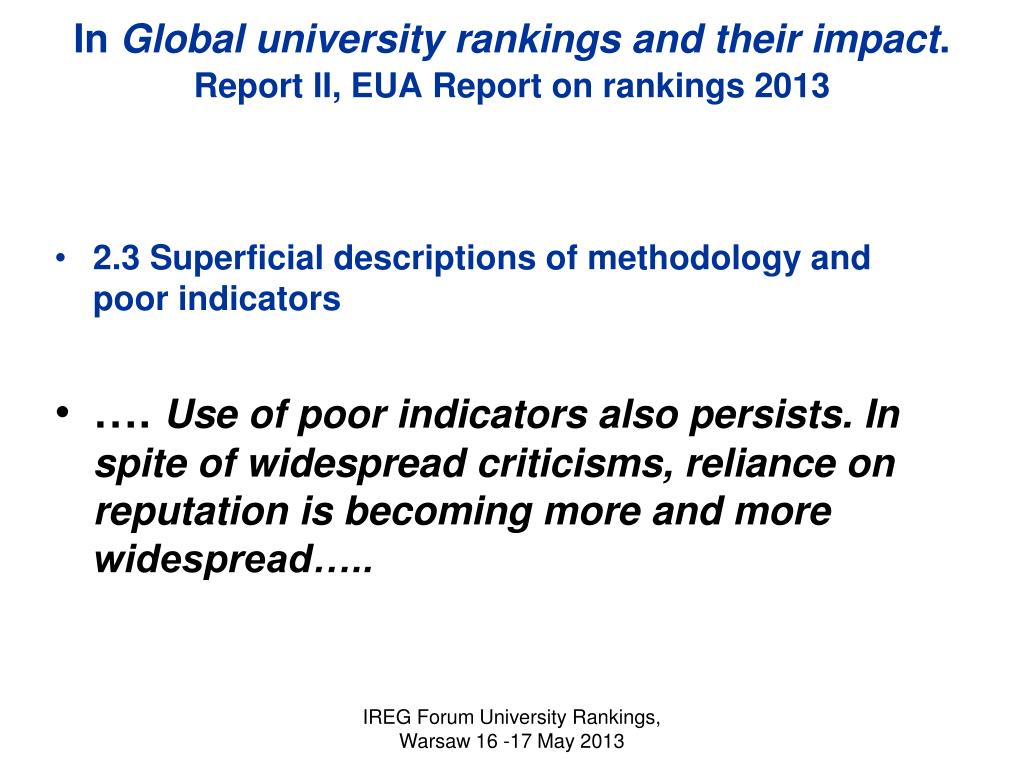 In Global university rankings and their impact.
Report II, EUA Report on rankings 2013

• 2.3 Superficial descriptions of methodology and poor indicators

• …. Use of poor indicators also persists. In spite of widespread criticisms, reliance on reputation is becoming more and more widespread…..

IREG Forum University Rankings,
Warsaw 16 -17 May 2013